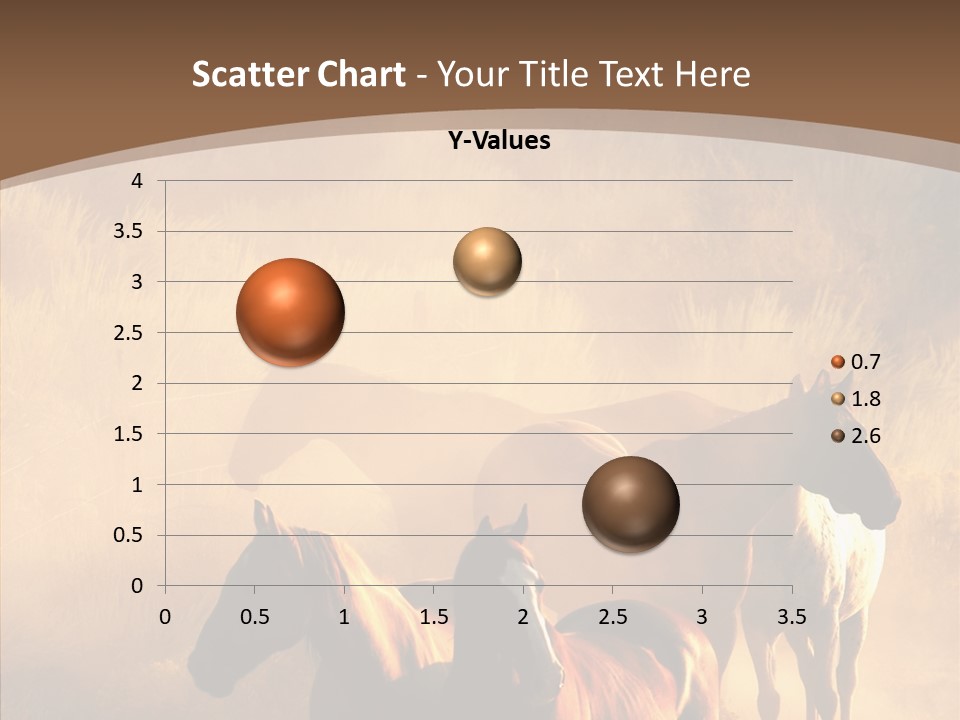 Scatter Chart - Your Title Text Here

Y-Values

4
3.5
3
2.5
2
1.5
1
0.5
0

0 0.5 1 1.5 2 2.5 3 3.5

0.7
1.8
2.6